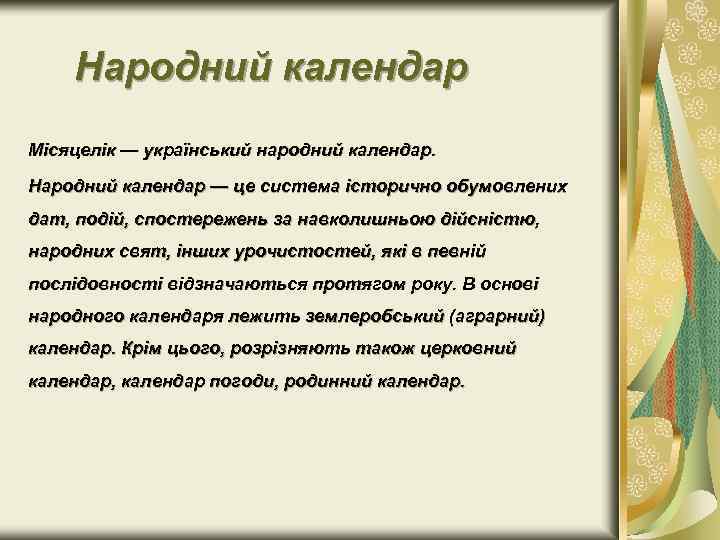 Народний календар

Місяцелік — український народний календар.

Народний календар — це система історично обумовлених дат, подій, спостережень за навколишньою дійсністю, народних свят, інших урочистостей, які в певній послідовності відзначаються протягом року. В основі народного календаря лежить землеробський (аграрний) календар. Крім цього, розрізняють також церковний календар, календар погоди, родинний календар.